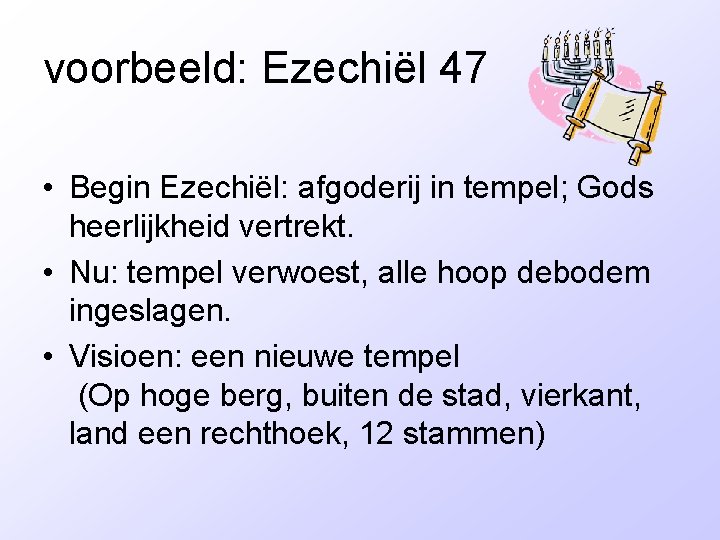 voorbeeld: Ezechiël 47

• Begin Ezechiël: afgoderij in tempel; Gods heerlijkheid vertrekt.
• Nu: tempel verwoest, alle hoop debodem ingeslagen.
• Visioen: een nieuwe tempel
(Op hoge berg, buiten de stad, vierkant, land een rechthoek, 12 stammen)